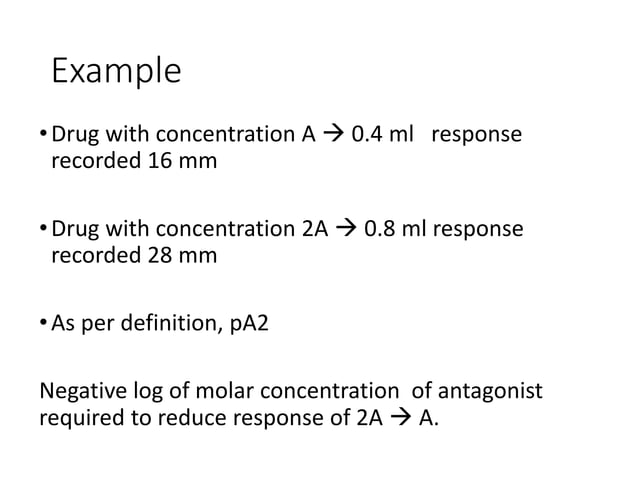 Example

• Drug with concentration A → 0.4 ml response recorded 16 mm

• Drug with concentration 2A → 0.8 ml response recorded 28 mm

• As per definition, pA2

Negative log of molar concentration of antagonist required to reduce response of 2A → A.